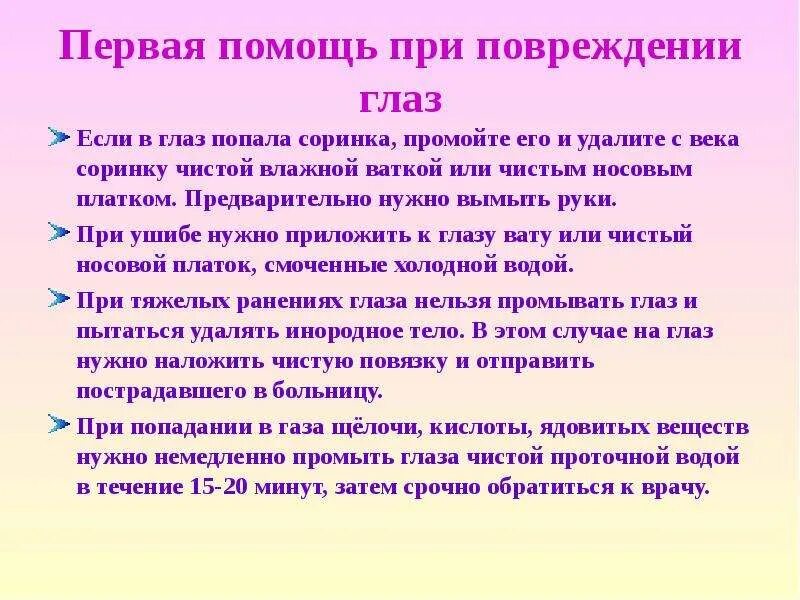 Первая помощь при повреждении глаз

Если в глаз попала соринка, промойте его и удалите с века соринку чистой влажной ваткой или чистым носовым платком. Предварительно нужно вымыть руки.

При ушибе нужно приложить к глазу вату или чистый носовой платок, смоченные холодной водой.

При тяжелых ранениях глаза нельзя промывать глаз и пытаться удалять инородное тело. В этом случае на глаз нужно наложить чистую повязку и отправить пострадавшего в больницу.

При попадании в газа щёлочи, кислоты, ядовитых веществ нужно немедленно промыть глаза чистой проточной водой в течение 15-20 минут, затем срочно обратиться к врачу.